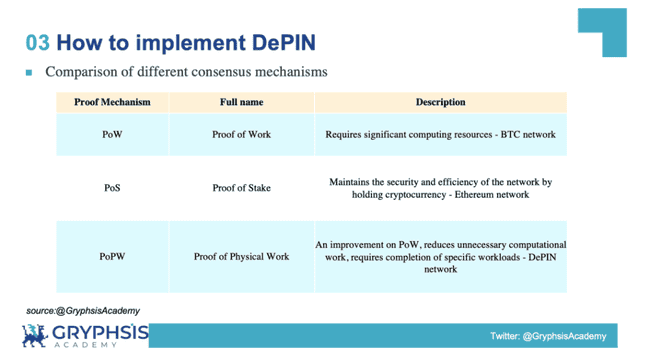 03 How to implement DePIN

Comparison of different consensus mechanisms

| Proof Mechanism | Full name | Description |
|---|---|---|
| PoW | Proof of Work | Requires significant computing resources - BTC network |
| PoS | Proof of Stake | Maintains the security and efficiency of the network by holding cryptocurrency - Ethereum network |
| PoPW | Proof of Physical Work | An improvement on PoW, reduces unnecessary computational work, requires completion of specific workloads - DePIN network |

source:@GryphsisAcademy

GRYPHSIS ACADEMY

Twitter: @GryphsisAcademy